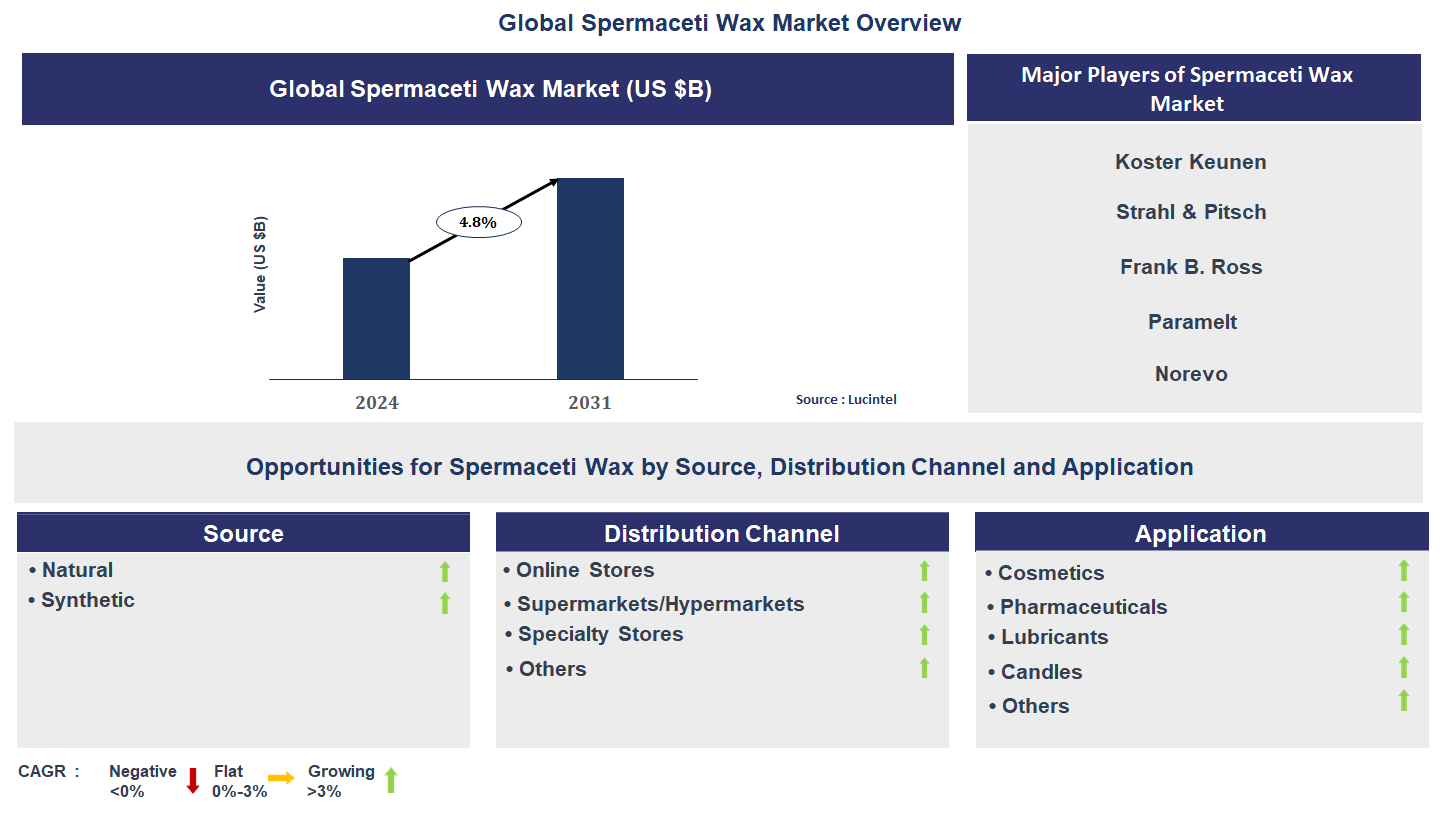 Global Spermaceti Wax Market Overview

Global Spermaceti Wax Market (US $B)

Value (US $B)

4.8%

2024

2031

Source : Lucintel

Major Players of Spermaceti Wax Market

Koster Keunen

Strahl & Pitsch

Frank B. Ross

Paramelt

Norevo

Opportunities for Spermaceti Wax by Source, Distribution Channel and Application

Source

• Natural

• Synthetic

Distribution Channel

• Online Stores

• Supermarkets/Hypermarkets

• Specialty Stores

• Others

Application

• Cosmetics

• Pharmaceuticals

• Lubricants

• Candles

• Others

CAGR : Negative <0% Flat 0%-3% Growing >3%